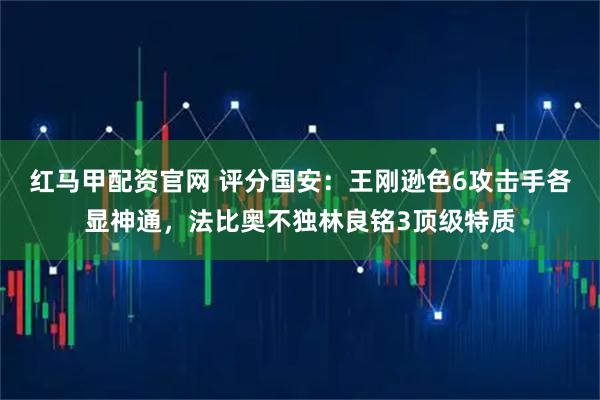 红马甲配资官网 评分国安：王刚逊色6攻击手各显神通，法比奥不独林良铭3顶级特质